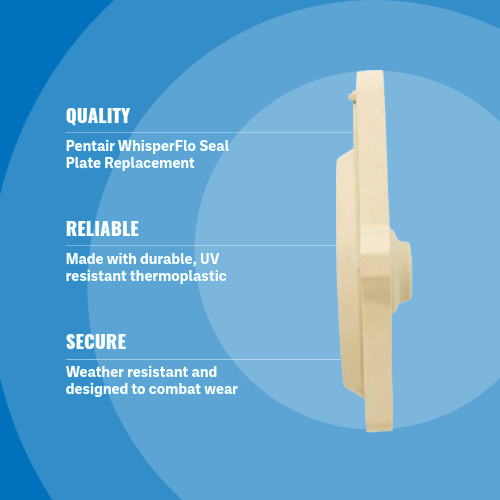 QUALITY

Pentair WhisperFlo Seal Plate Replacement

RELIABLE

Made with durable, UV resistant thermoplastic

SECURE

Weather resistant and designed to combat wear